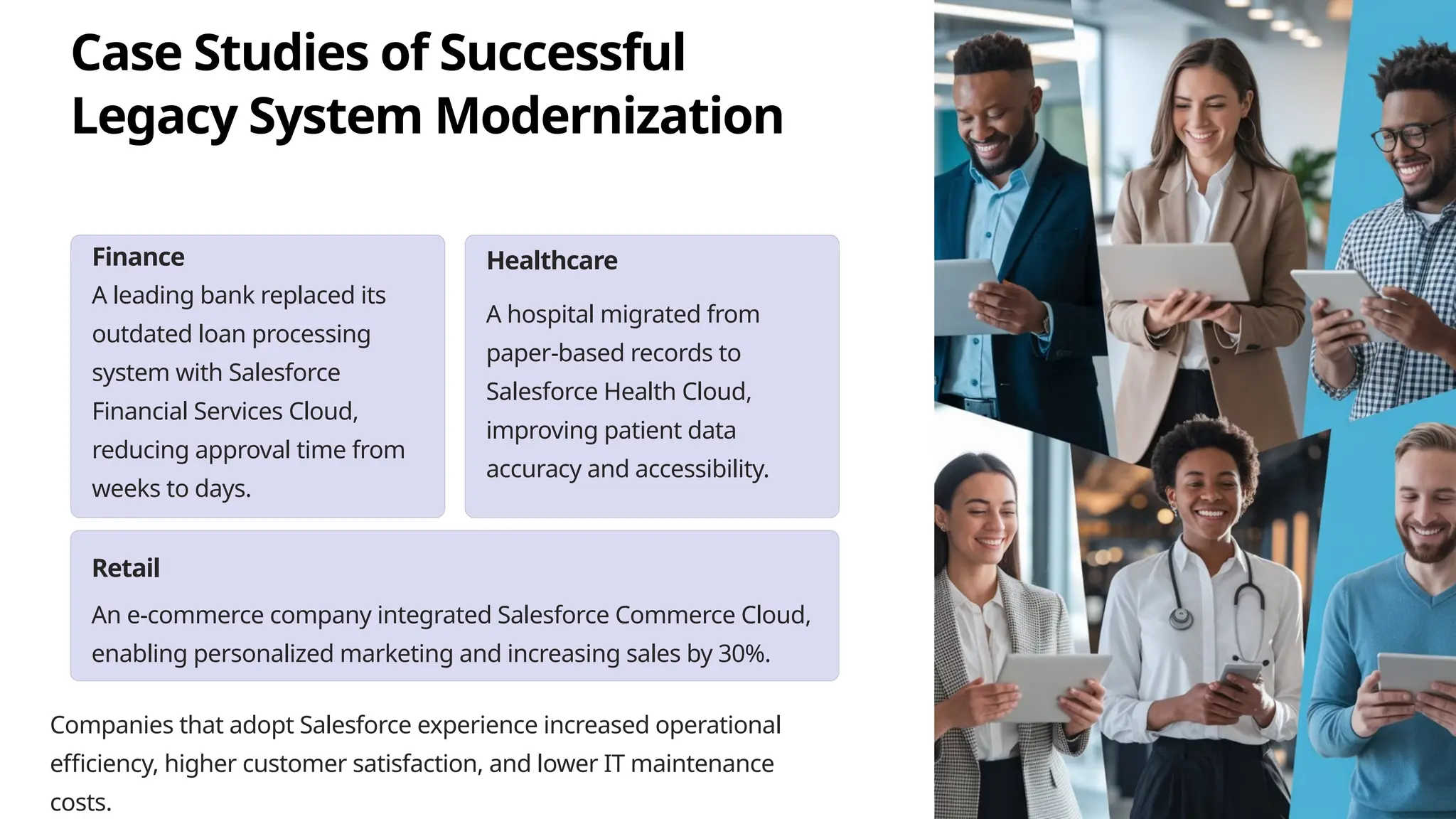 Case Studies of Successful Legacy System Modernization

Finance

A leading bank replaced its outdated loan processing system with Salesforce Financial Services Cloud, reducing approval time from weeks to days.

Healthcare

A hospital migrated from paper-based records to Salesforce Health Cloud, improving patient data accuracy and accessibility.

Retail

An e-commerce company integrated Salesforce Commerce Cloud, enabling personalized marketing and increasing sales by 30%.

Companies that adopt Salesforce experience increased operational efficiency, higher customer satisfaction, and lower IT maintenance costs.